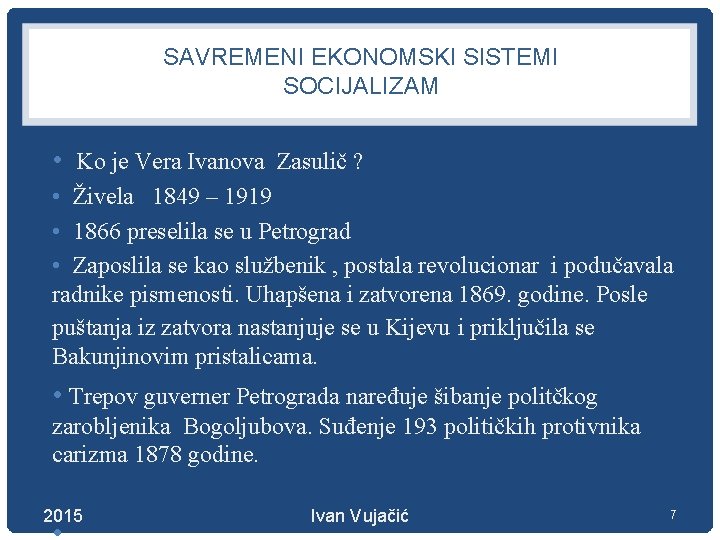 SAVREMENI EKONOMSKI SISTEMI
SOCIJALIZAM

• Ko je Vera Ivanova Zasulič ?
• Živela 1849 – 1919
• 1866 preselila se u Petrograd
• Zaposlila se kao službenik , postala revolucionar i podučavala radnike pismenosti. Uhapšena i zatvorena 1869. godine. Posle puštanja iz zatvora nastanjuje se u Kijevu i priključila se Bakunjinovim pristalicama.
• Trepov guverner Petrograda naređuje šibanje politčkog zarobljenika Bogoljubova. Suđenje 193 političkih protivnika carizma 1878 godine.

2015
Ivan Vujačić
7